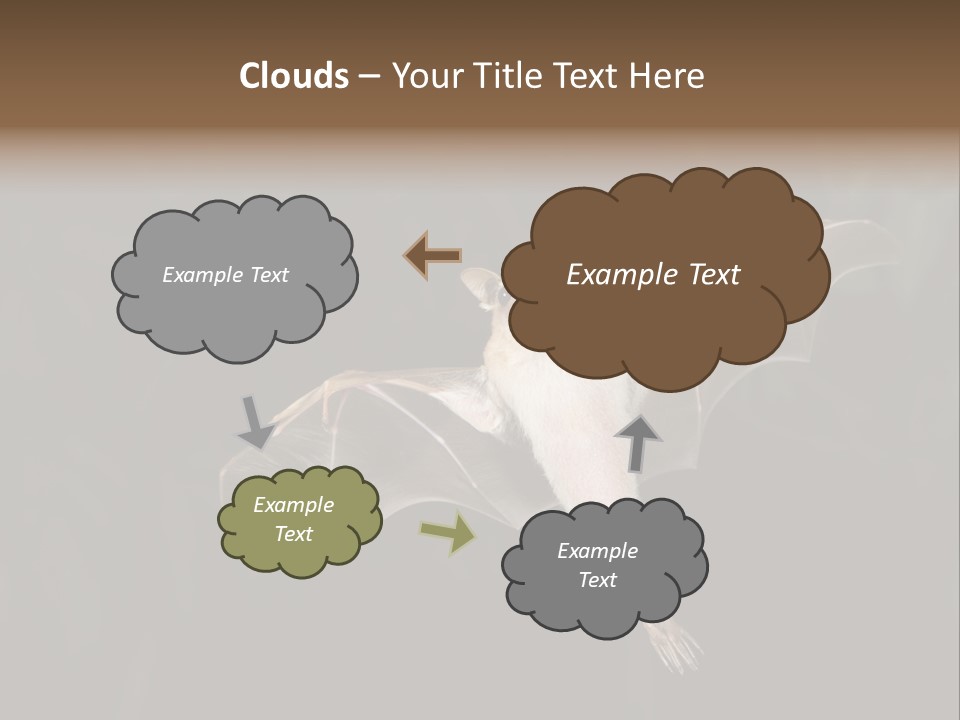 Clouds – Your Title Text Here

Example Text

Example Text

Example Text

Example Text